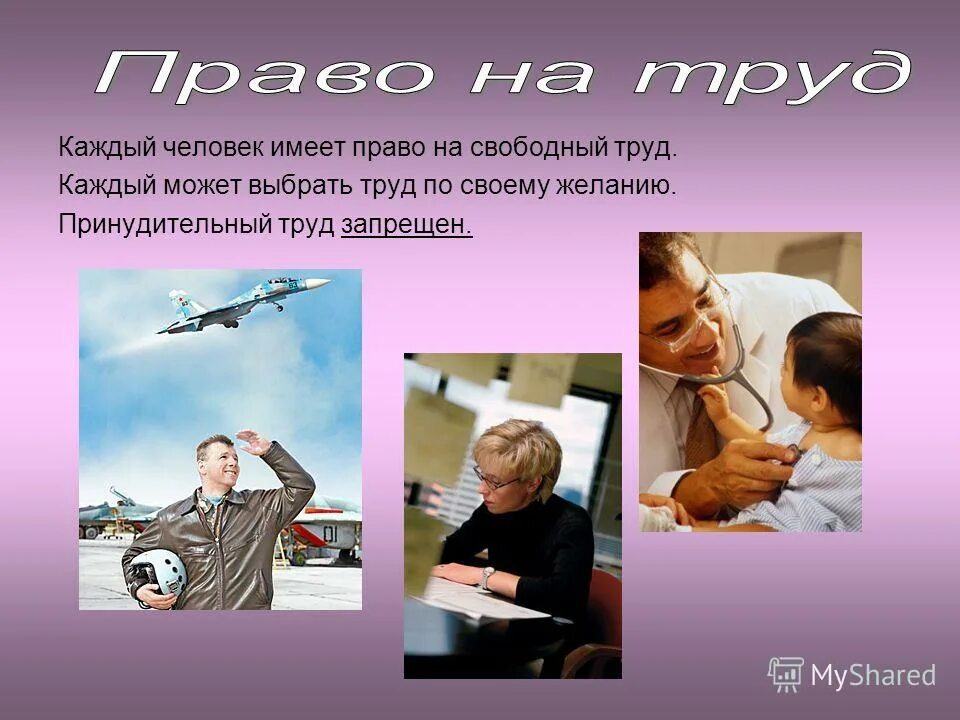 Право на труд

Каждый человек имеет право на свободный труд.

Каждый может выбрать труд по своему желанию.

Принудительный труд запрещен.

01

MyShared